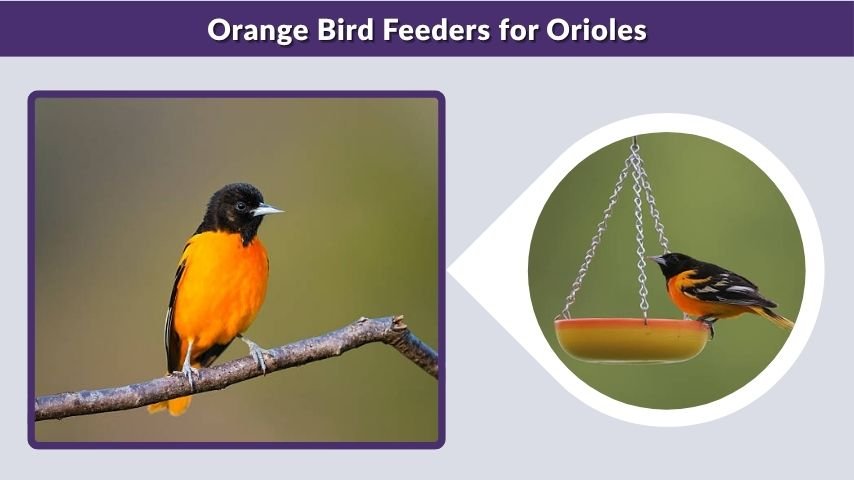 Orange Bird Feeders for Orioles